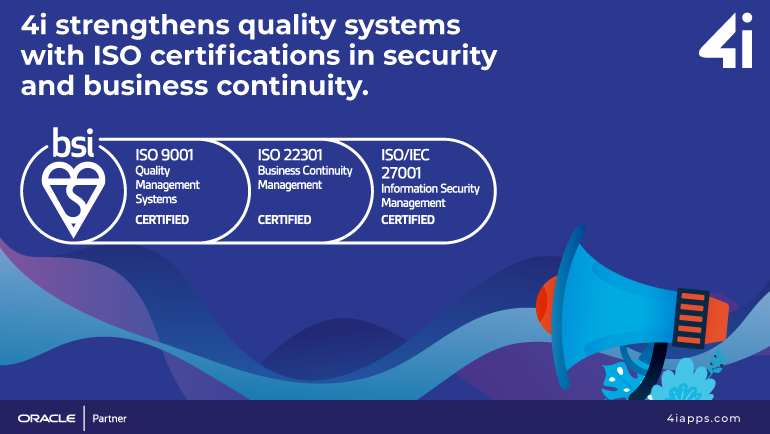 4i strengthens quality systems with ISO certifications in security and business continuity.

4i

bsi

ISO 9001
Quality Management Systems
CERTIFIED

ISO 22301
Business Continuity Management
CERTIFIED

ISO/IEC 27001
Information Security Management
CERTIFIED

ORACLE | Partner

4iapps.com